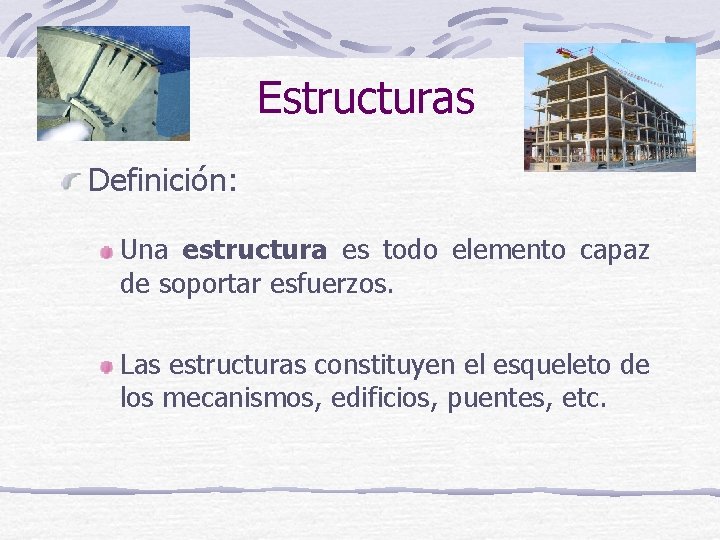 Estructuras

Definición:

Una estructura es todo elemento capaz de soportar esfuerzos.

Las estructuras constituyen el esqueleto de los mecanismos, edificios, puentes, etc.